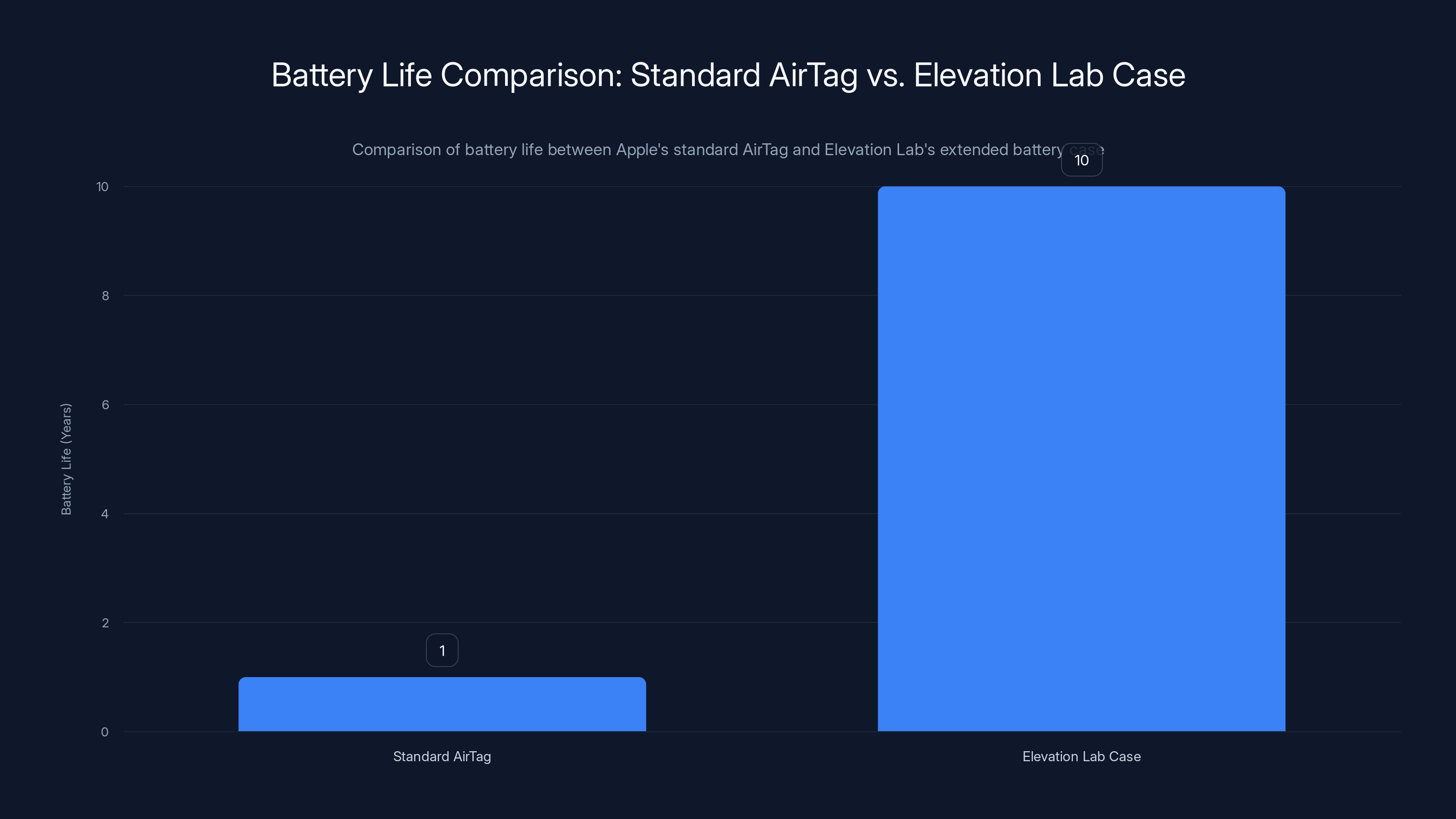 Battery Life Comparison: Standard AirTag vs. Elevation Lab Case

Comparison of battery life between Apple's standard AirTag and Elevation Lab's extended battery case

Battery Life (Years)

10
8
6
4
2
0

1
10

Standard AirTag
Elevation Lab Case